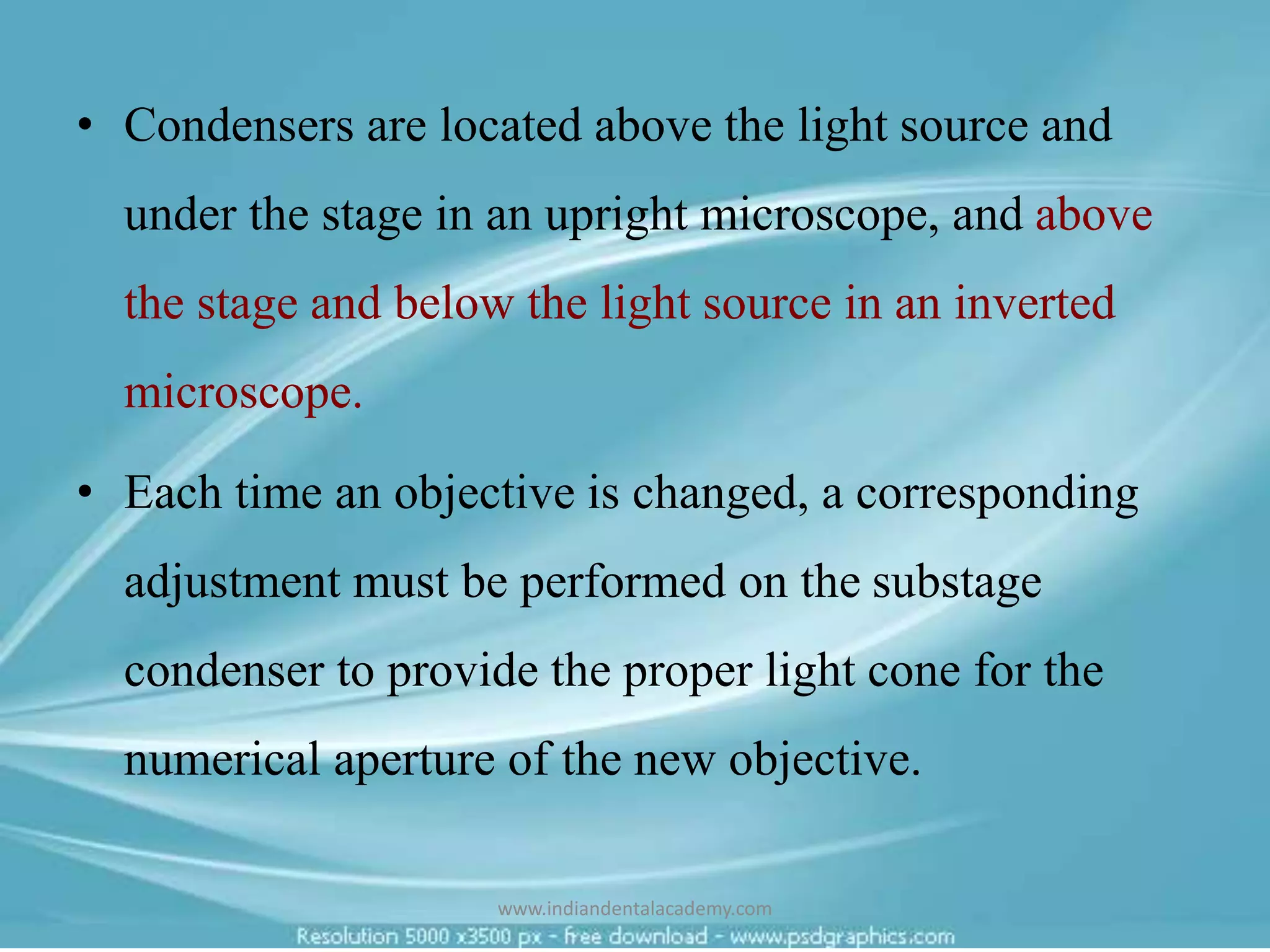 • Condensers are located above the light source and under the stage in an upright microscope, and above the stage and below the light source in an inverted microscope.

• Each time an objective is changed, a corresponding adjustment must be performed on the substage condenser to provide the proper light cone for the numerical aperture of the new objective.

www.indiandentalacademy.com

Resolution 5000 x3500 px - free download - www.psdgraphics.com